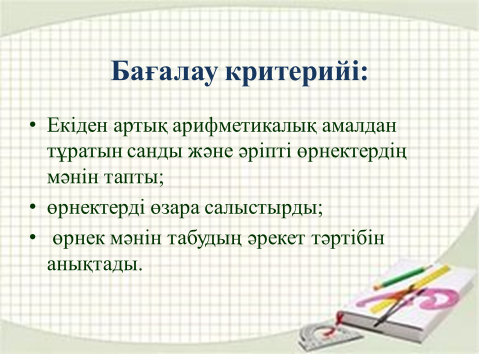 Бағалау критерийі:

• Екіден артық арифметикалық амалдан тұратын санды және әріпті өрнектердің мәнін тапты;

• өрнектерді өзара салыстырды;

• өрнек мәнін табудың әрекет тәртібін анықтады.